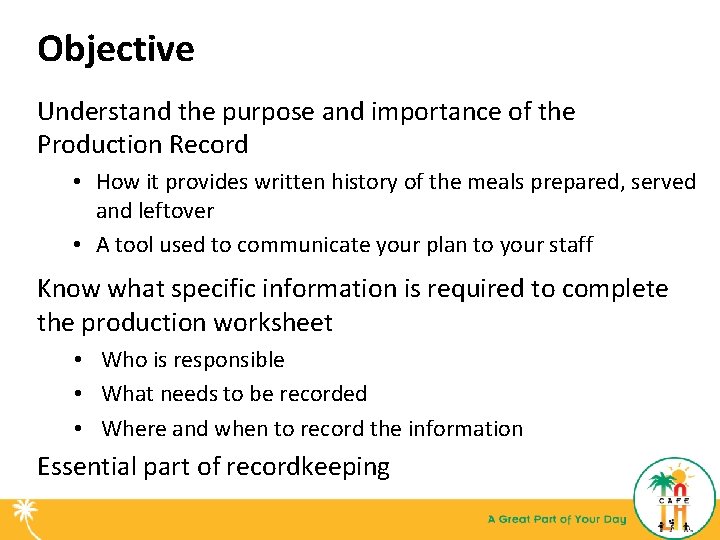 Objective

Understand the purpose and importance of the Production Record

• How it provides written history of the meals prepared, served and leftover
• A tool used to communicate your plan to your staff

Know what specific information is required to complete the production worksheet

• Who is responsible
• What needs to be recorded
• Where and when to record the information

Essential part of recordkeeping

A Great Part of Your Day

CAFE